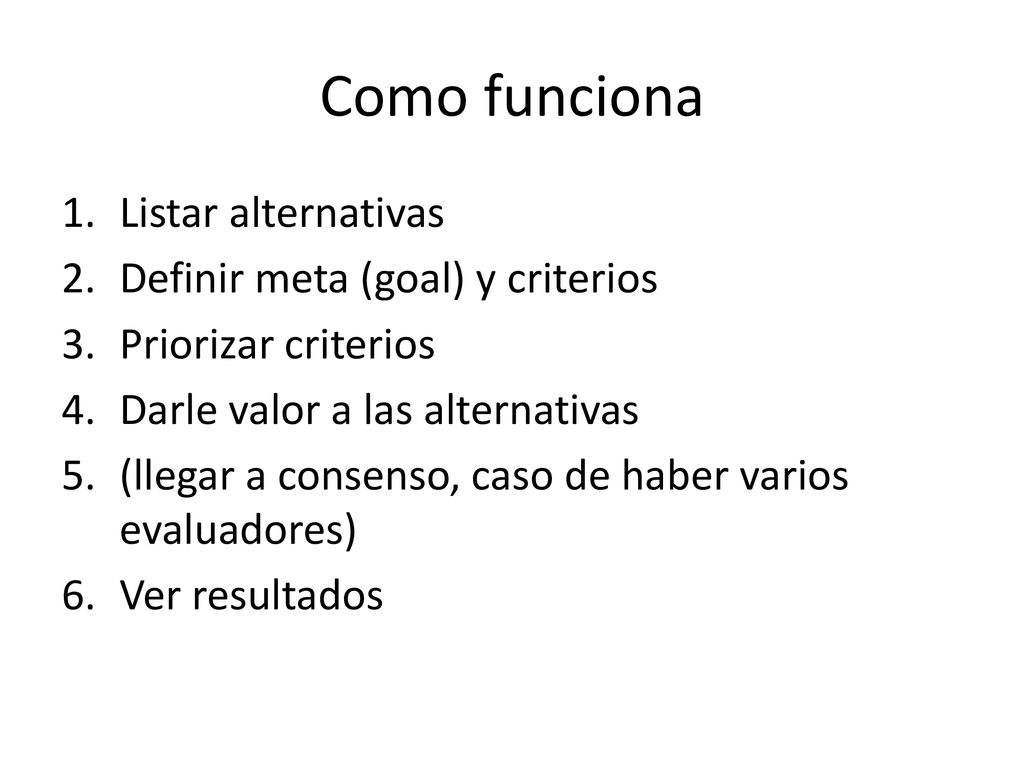 Como funciona

1. Listar alternativas
2. Definir meta (goal) y criterios
3. Priorizar criterios
4. Darle valor a las alternativas
5. (llegar a consenso, caso de haber varios evaluadores)
6. Ver resultados